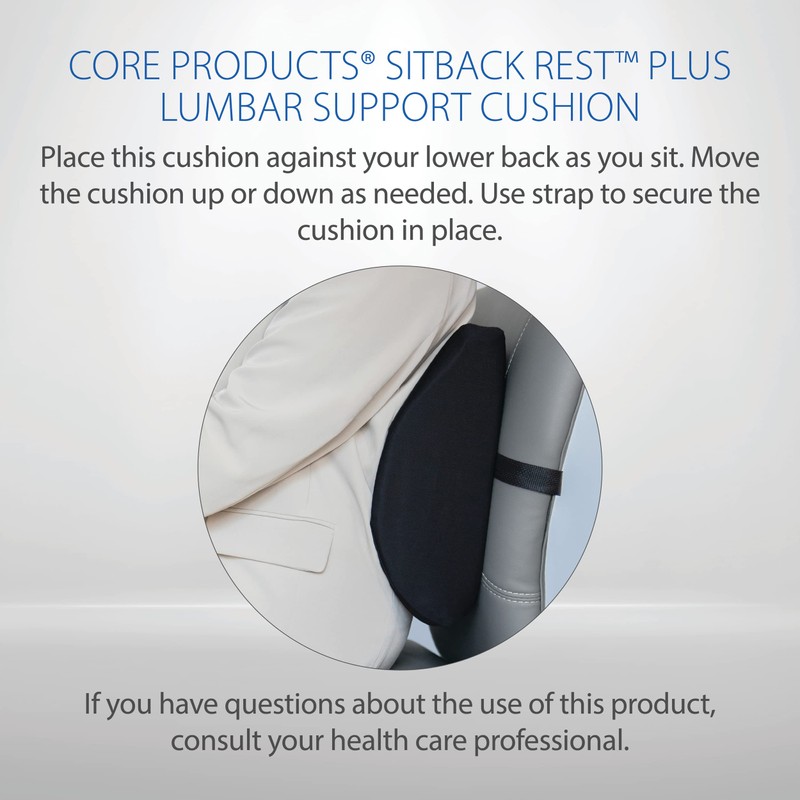 CORE PRODUCTS® SITBACK REST™ PLUS LUMBAR SUPPORT CUSHION

Place this cushion against your lower back as you sit. Move the cushion up or down as needed. Use strap to secure the cushion in place.

If you have questions about the use of this product, consult your health care professional.